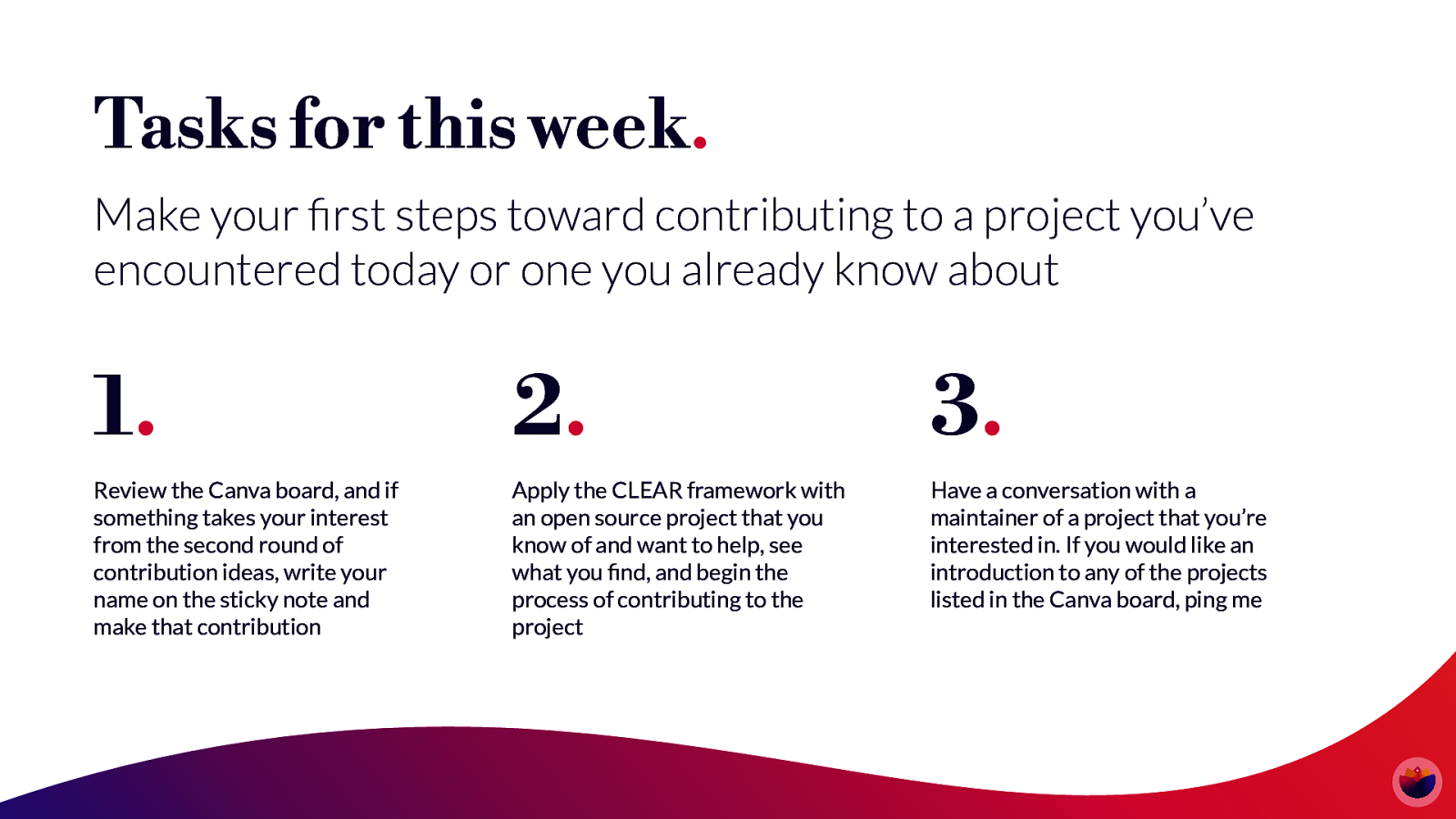 Tasks for this week.

Make your first steps toward contributing to a project you've encountered today or one you already know about

1.

Review the Canva board, and if something takes your interest from the second round of contribution ideas, write your name on the sticky note and make that contribution

2.

Apply the CLEAR framework with an open source project that you know of and want to help, see what you find, and begin the process of contributing to the project

3.

Have a conversation with a maintainer of a project that you're interested in. If you would like an introduction to any of the projects listed in the Canva board, ping me